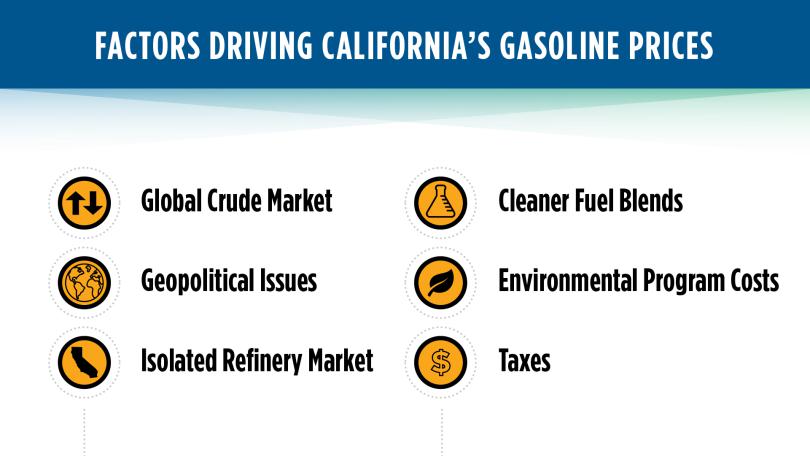 FACTORS DRIVING CALIFORNIA'S GASOLINE PRICES

Global Crude Market

Geopolitical Issues

Isolated Refinery Market

Cleaner Fuel Blends

Environmental Program Costs

Taxes